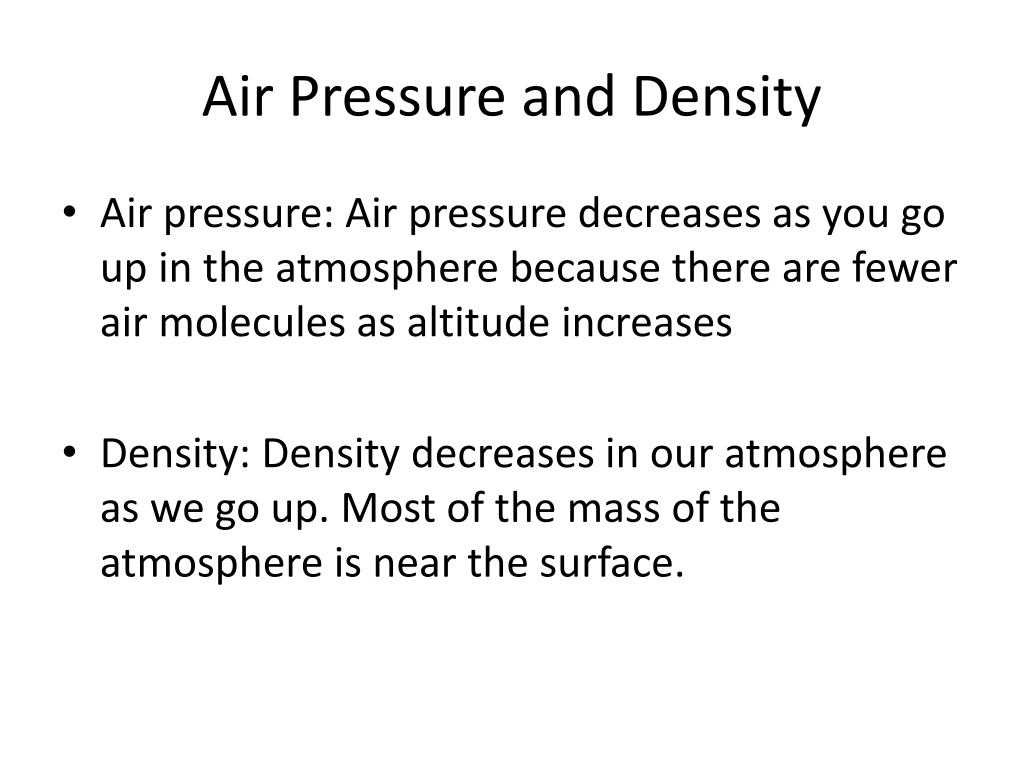 Air Pressure and Density

• Air pressure: Air pressure decreases as you go up in the atmosphere because there are fewer air molecules as altitude increases

• Density: Density decreases in our atmosphere as we go up. Most of the mass of the atmosphere is near the surface.